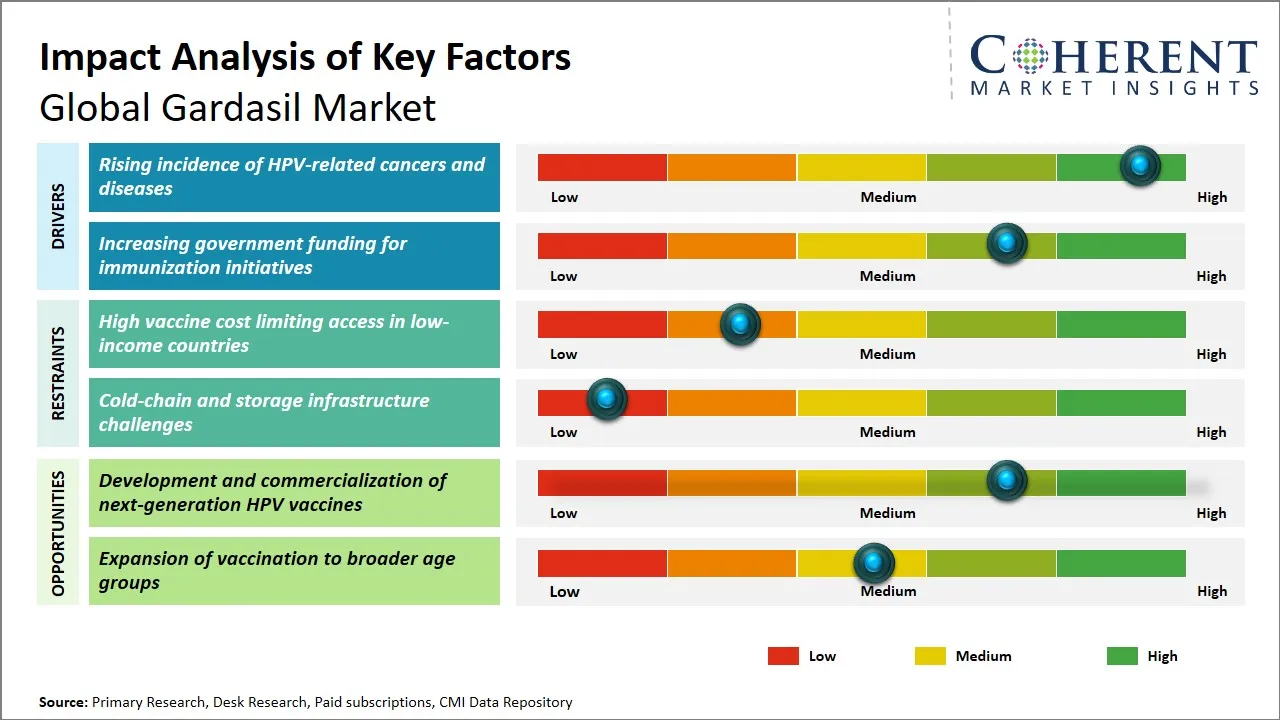 Impact Analysis of Key Factors
Global Gardasil Market

COHERENT
MARKET INSIGHTS

DRIVERS

Rising incidence of HPV-related cancers and diseases

Low Medium High

Increasing government funding for immunization initiatives

Low Medium High

RESTRAINTS

High vaccine cost limiting access in low-income countries

Low Medium High

Cold-chain and storage infrastructure challenges

Low Medium High

OPPORTUNITIES

Development and commercialization of next-generation HPV vaccines

Low Medium High

Expansion of vaccination to broader age groups

Low Medium High

Low Medium High

Source: Primary Research, Desk Research, Paid subscriptions, CMI Data Repository